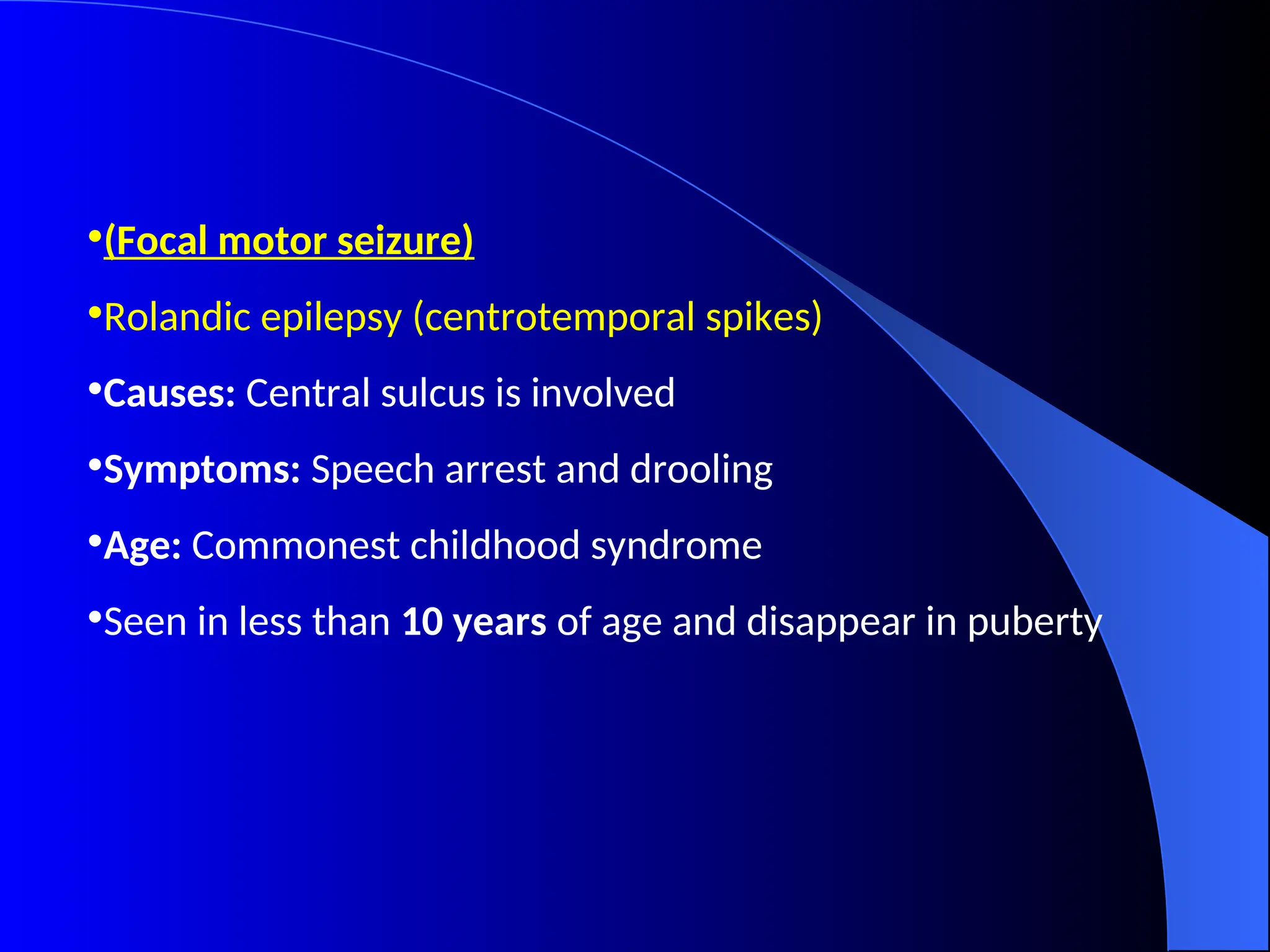 •(Focal motor seizure)

•Rolandic epilepsy (centrotemporal spikes)

•Causes: Central sulcus is involved

•Symptoms: Speech arrest and drooling

•Age: Commonest childhood syndrome

•Seen in less than 10 years of age and disappear in puberty